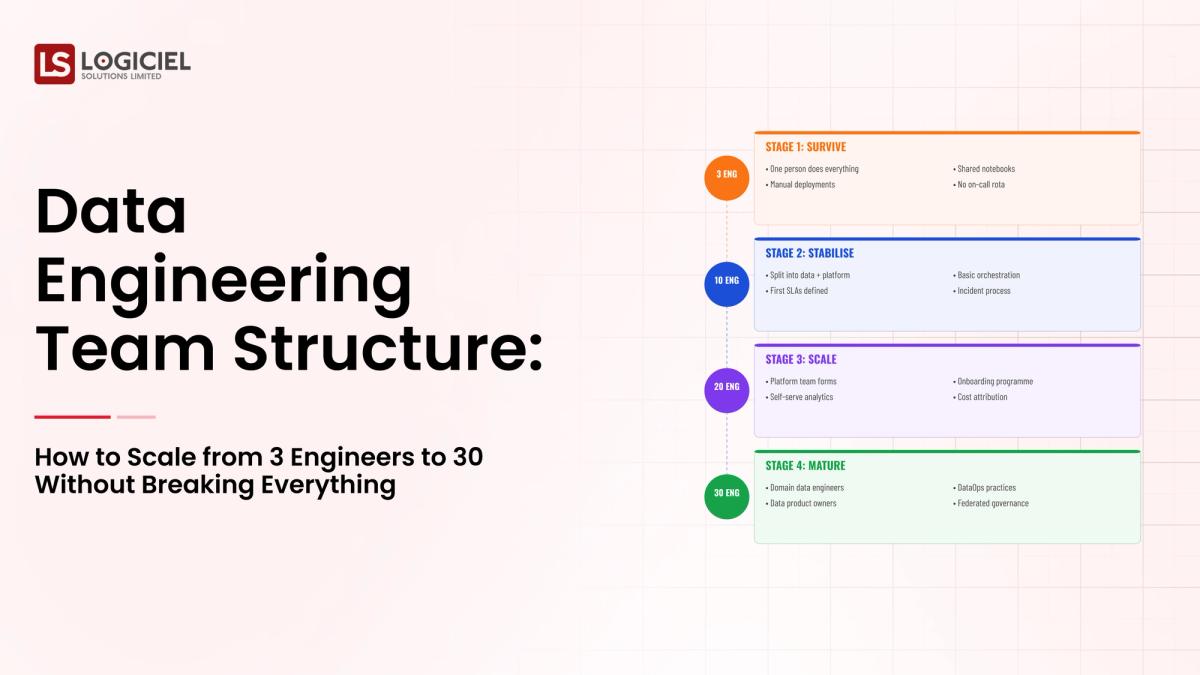 LS LOGICIEL
SOLUTIONS LIMITED

Data Engineering Team Structure:

How to Scale from 3 Engineers to 30 Without Breaking Everything

3 ENG

STAGE 1: SURVIVE

• One person does everything
• Manual deployments
• Shared notebooks
• No on-call rota

10 ENG

STAGE 2: STABILISE

• Split into data + platform
• First SLAs defined
• Basic orchestration
• Incident process

20 ENG

STAGE 3: SCALE

• Platform team forms
• Self-serve analytics
• Onboarding programme
• Cost attribution

30 ENG

STAGE 4: MATURE

• Domain data engineers
• Data product owners
• DataOps practices
• Federated governance